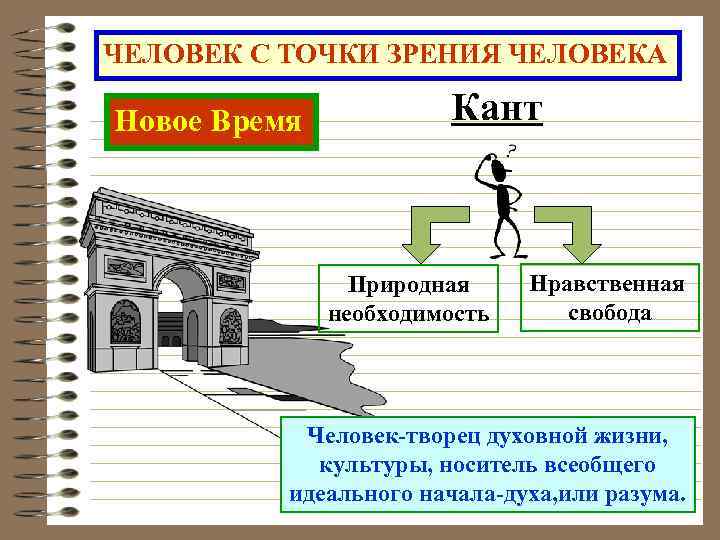 ЧЕЛОВЕК С ТОЧКИ ЗРЕНИЯ ЧЕЛОВЕКА

Новое Время

Кант

?

Природная необходимость

Нравственная свобода

Человек-творец духовной жизни, культуры, носитель всеобщего идеального начала-духа,или разума.